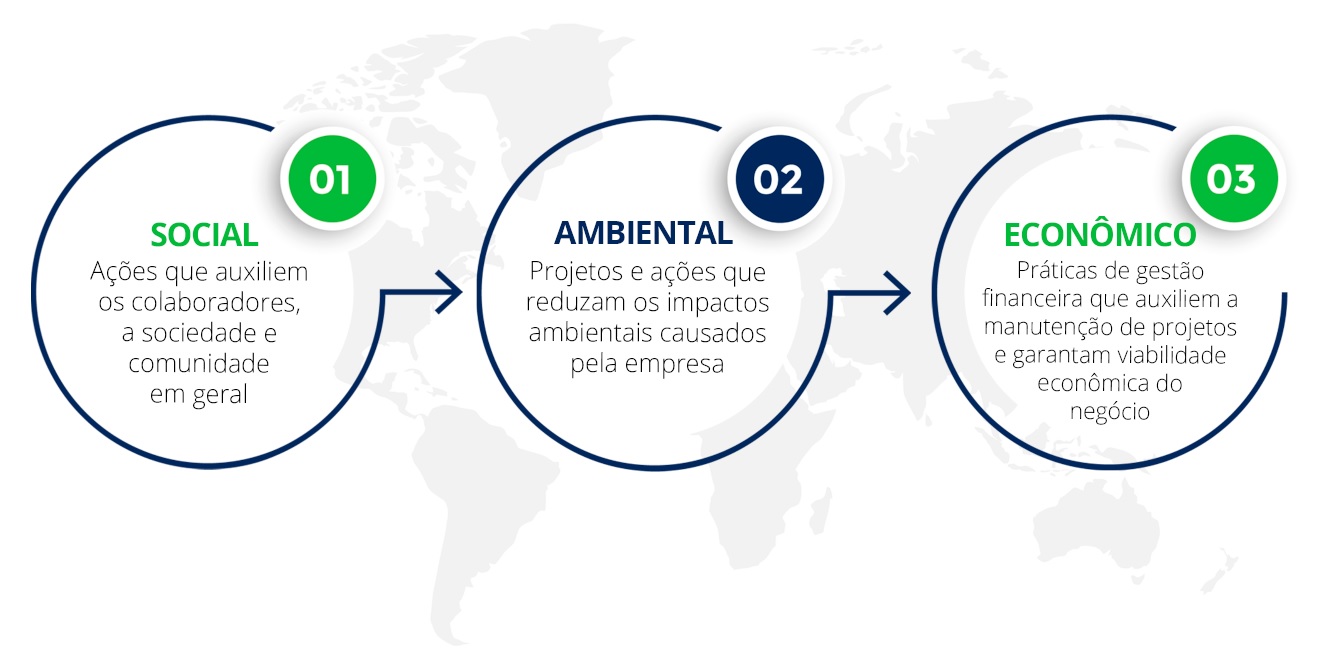 01

SOCIAL

Ações que auxiliem os colaboradores, a sociedade e comunidade em geral

02

AMBIENTAL

Projetos e ações que reduzam os impactos ambientais causados pela empresa

03

ECONÔMICO

Práticas de gestão financeira que auxiliem a manutenção de projetos e garantam viabilidade econômica do negócio